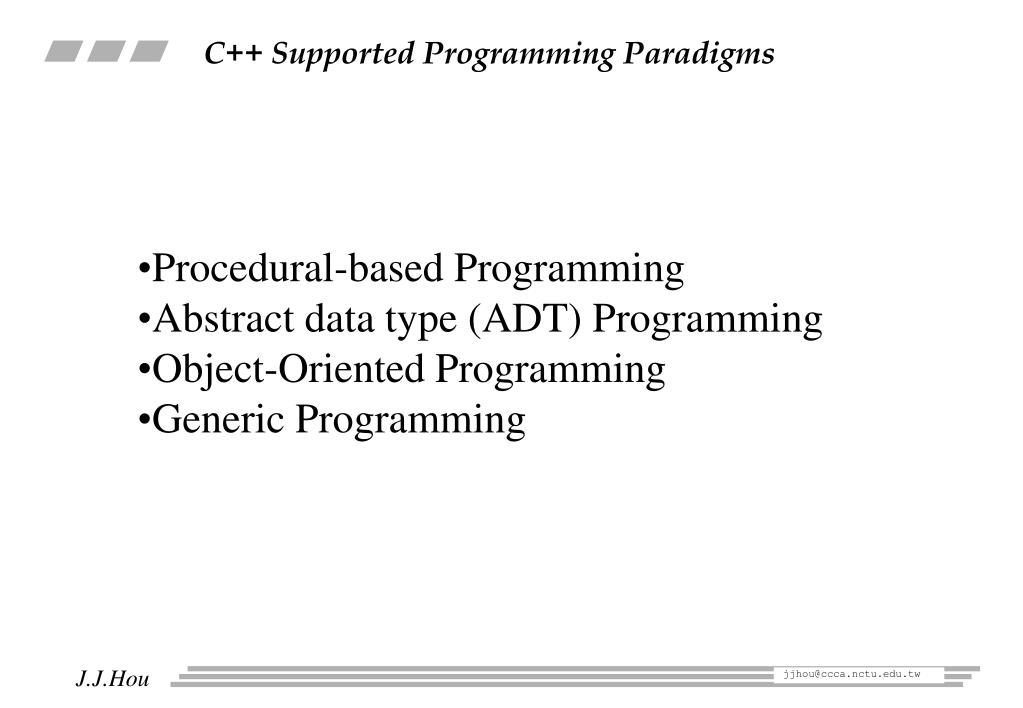 C++ Supported Programming Paradigms

•Procedural-based Programming
•Abstract data type (ADT) Programming
•Object-Oriented Programming
•Generic Programming

J.J.Hou

jjhou@ccca.nctu.edu.tw